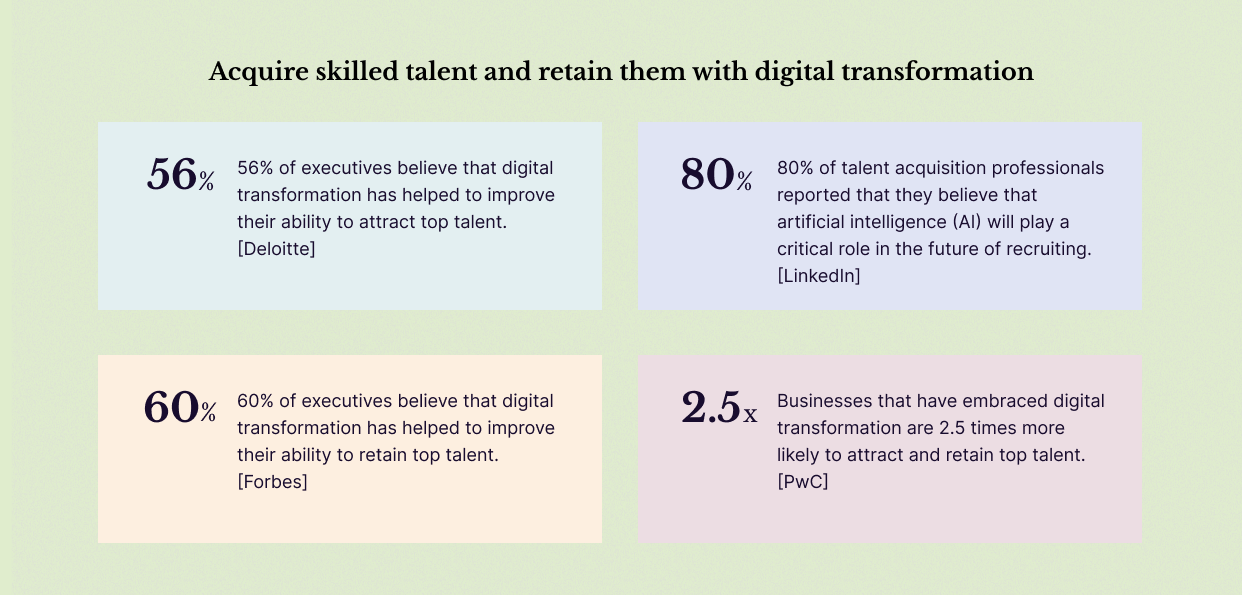 Acquire skilled talent and retain them with digital transformation

56%

56% of executives believe that digital transformation has helped to improve their ability to attract top talent. [Deloitte]

80%

80% of talent acquisition professionals reported that they believe that artificial intelligence (AI) will play a critical role in the future of recruiting. [LinkedIn]

60%

60% of executives believe that digital transformation has helped to improve their ability to retain top talent. [Forbes]

2.5x

Businesses that have embraced digital transformation are 2.5 times more likely to attract and retain top talent. [PwC]